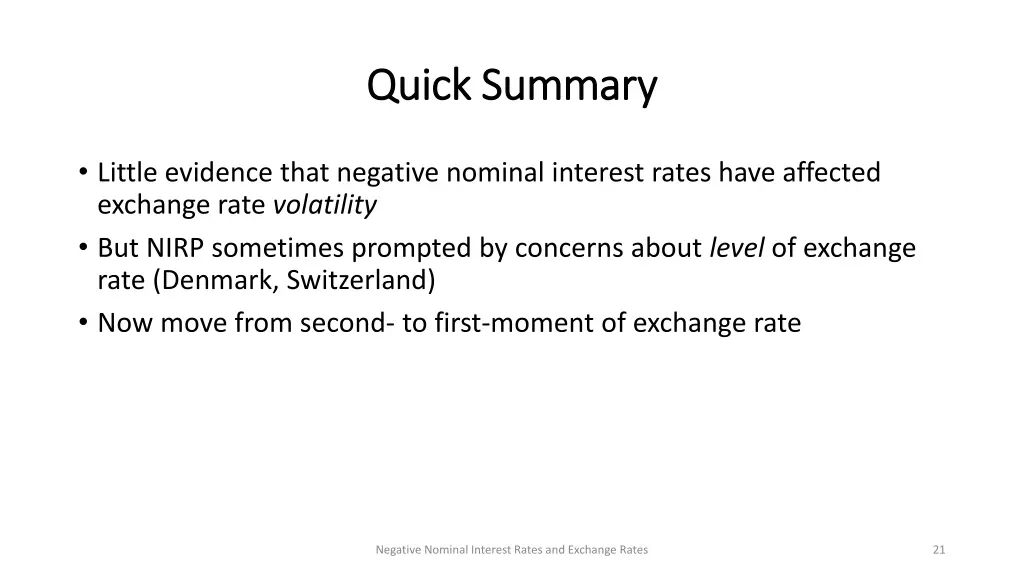 Quick Summary

• Little evidence that negative nominal interest rates have affected exchange rate volatility
• But NIRP sometimes prompted by concerns about level of exchange rate (Denmark, Switzerland)
• Now move from second- to first-moment of exchange rate

Negative Nominal Interest Rates and Exchange Rates

21